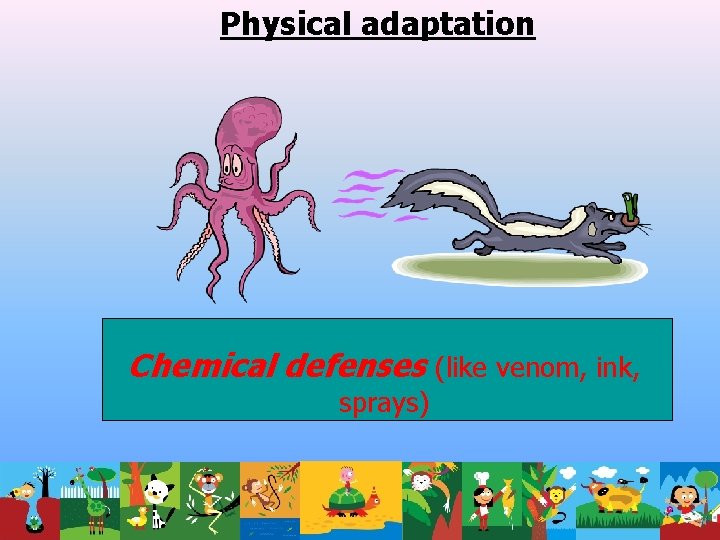 Physical adaptation

Chemical defenses (like venom, ink, sprays)